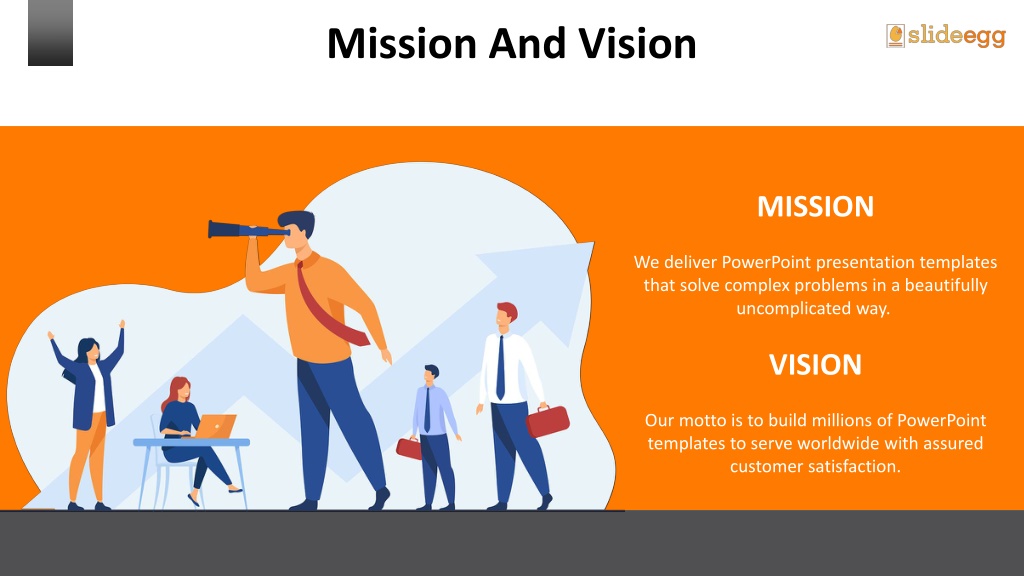 Mission And Vision

slideegg

MISSION

We deliver PowerPoint presentation templates that solve complex problems in a beautifully uncomplicated way.

VISION

Our motto is to build millions of PowerPoint templates to serve worldwide with assured customer satisfaction.